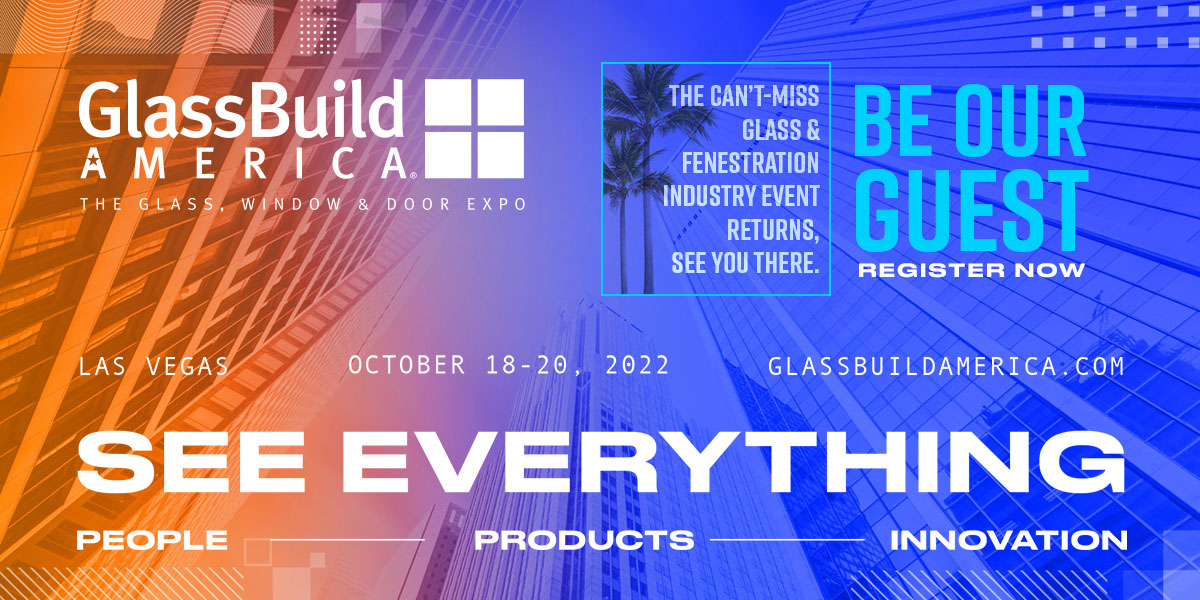 GlassBuild AMERICA®
THE GLASS, WINDOW & DOOR EXPO

THE CAN'T-MISS GLASS & FENESTRATION INDUSTRY EVENT RETURNS, SEE YOU THERE.

BE OUR GUEST
REGISTER NOW

LAS VEGAS OCTOBER 18-20, 2022 GLASSBUILDAMERICA.COM

SEE EVERYTHING

PEOPLE PRODUCTS INNOVATION